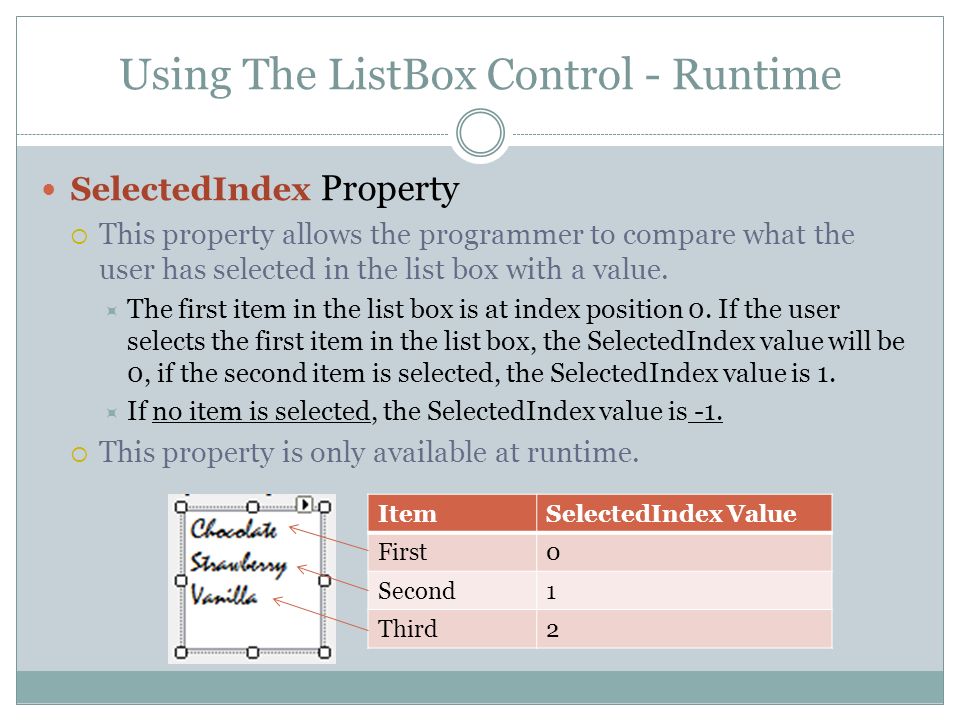 Using The ListBox Control - Runtime

SelectedIndex Property

This property allows the programmer to compare what the user has selected in the list box with a value.

The first item in the list box is at index position 0. If the user selects the first item in the list box, the SelectedIndex value will be 0, if the second item is selected, the SelectedIndex value is 1.

If no item is selected, the SelectedIndex value is -1.

This property is only available at runtime.

Chocolate
Strawberry
Vanilla

| Item | SelectedIndex Value |
|---|---|
| First | 0 |
| Second | 1 |
| Third | 2 |